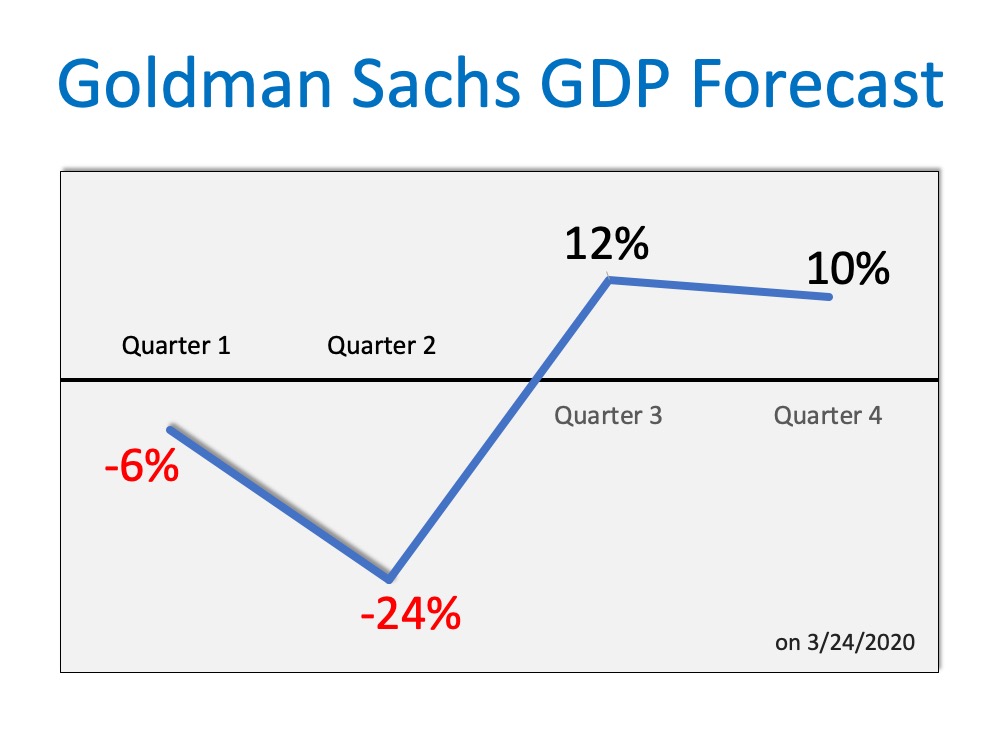 Goldman Sachs GDP Forecast

12%

10%

Quarter 1

Quarter 2

Quarter 3

Quarter 4

-6%

-24%

on 3/24/2020